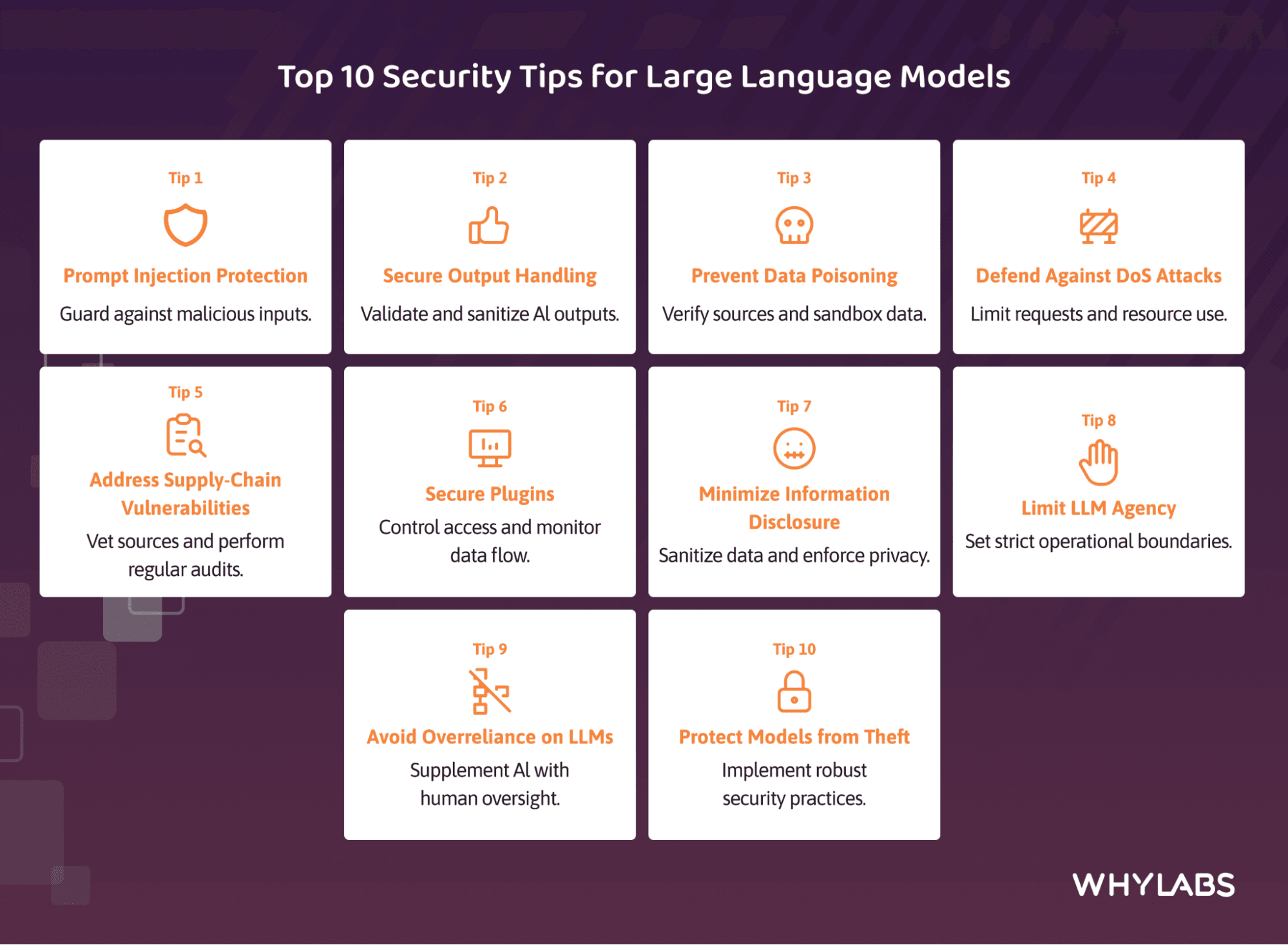 Top 10 Security Tips for Large Language Models

Tip 1

Prompt Injection Protection

Guard against malicious inputs.

Tip 2

Secure Output Handling

Validate and sanitize AI outputs.

Tip 3

Prevent Data Poisoning

Verify sources and sandbox data.

Tip 4

Defend Against DoS Attacks

Limit requests and resource use.

Tip 5

Address Supply-Chain Vulnerabilities

Vet sources and perform regular audits.

Tip 6

Secure Plugins

Control access and monitor data flow.

Tip 7

Minimize Information Disclosure

Sanitize data and enforce privacy.

Tip 8

Limit LLM Agency

Set strict operational boundaries.

Tip 9

Avoid Overreliance on LLMs

Supplement AI with human oversight.

Tip 10

Protect Models from Theft

Implement robust security practices.

WHYLABS